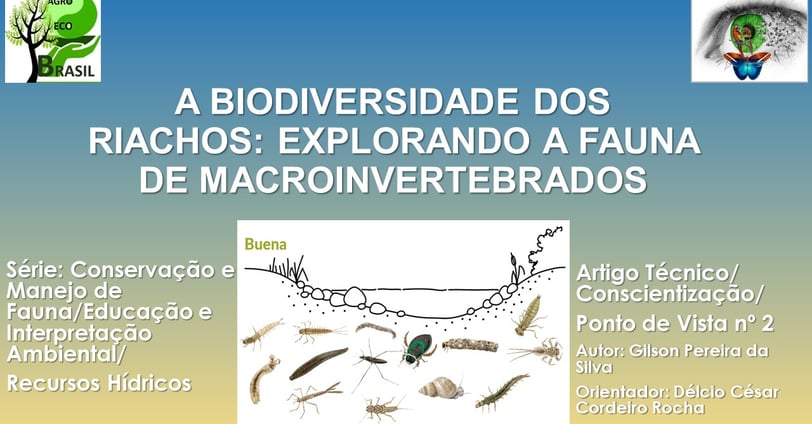 AGRO
ECO
BRASIL

A BIODIVERSIDADE DOS RIACHOS: EXPLORANDO A FAUNA DE MACROINVERTEBRADOS

Série: Conservação e Manejo de Fauna/Educação e Interpretação Ambiental/

Recursos Hídricos

Buena

Artigo Técnico/ Conscientização/

Ponto de Vista nº 2

Autor: Gilson Pereira da Silva

Orientador: Délcio César Cordeiro Rocha